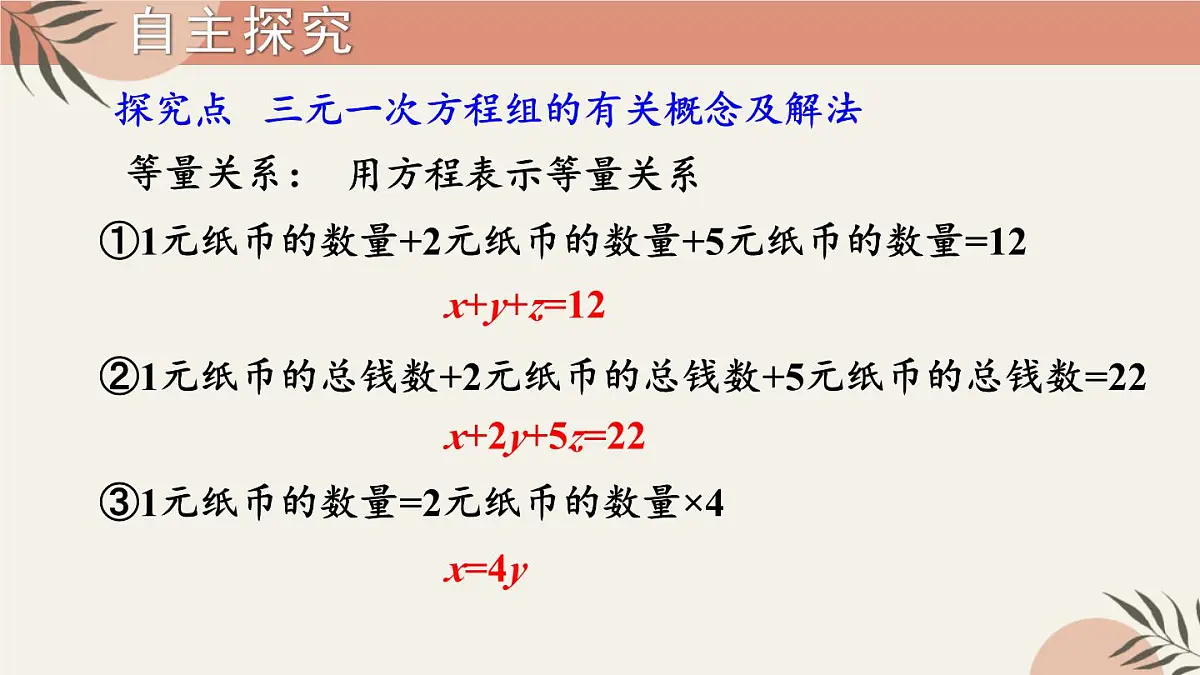 自主探究

探究点　三元一次方程组的有关概念及解法

等量关系：　用方程表示等量关系

①1元纸币的数量+2元纸币的数量+5元纸币的数量=12

$x+y+z=12$

②1元纸币的总钱数+2元纸币的总钱数+5元纸币的总钱数=22

$x+2y+5z=22$

③1元纸币的数量=2元纸币的数量×4

$x=4y$